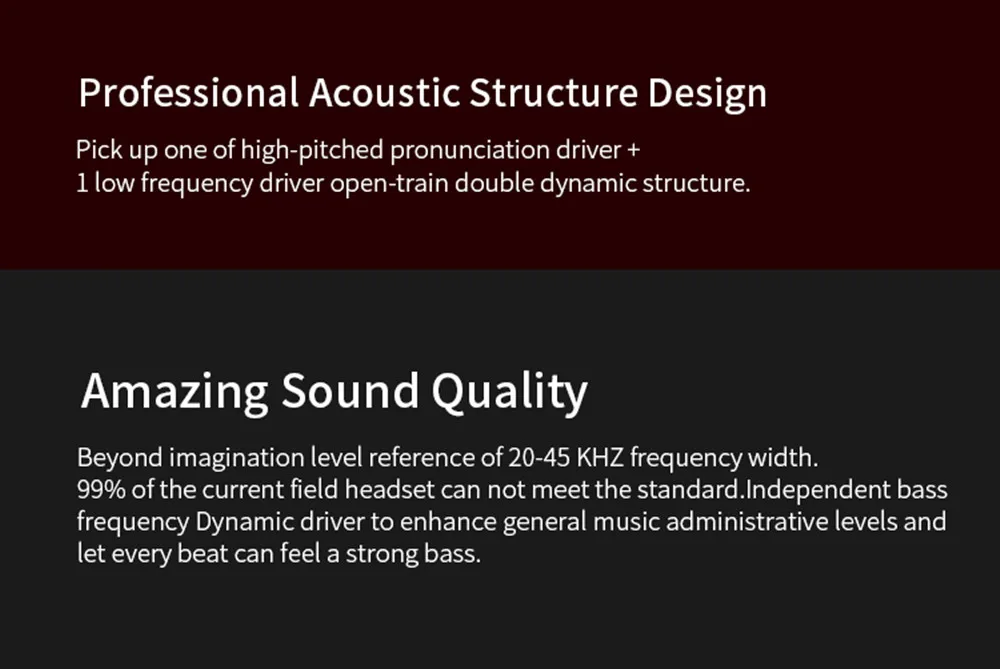 Professional Acoustic Structure Design

Pick up one of high-pitched pronunciation driver +
1 low frequency driver open-train double dynamic structure.

Amazing Sound Quality

Beyond imagination level reference of 20-45 KHZ frequency width.
99% of the current field headset can not meet the standard.Independent bass frequency Dynamic driver to enhance general music administrative levels and let every beat can feel a strong bass.